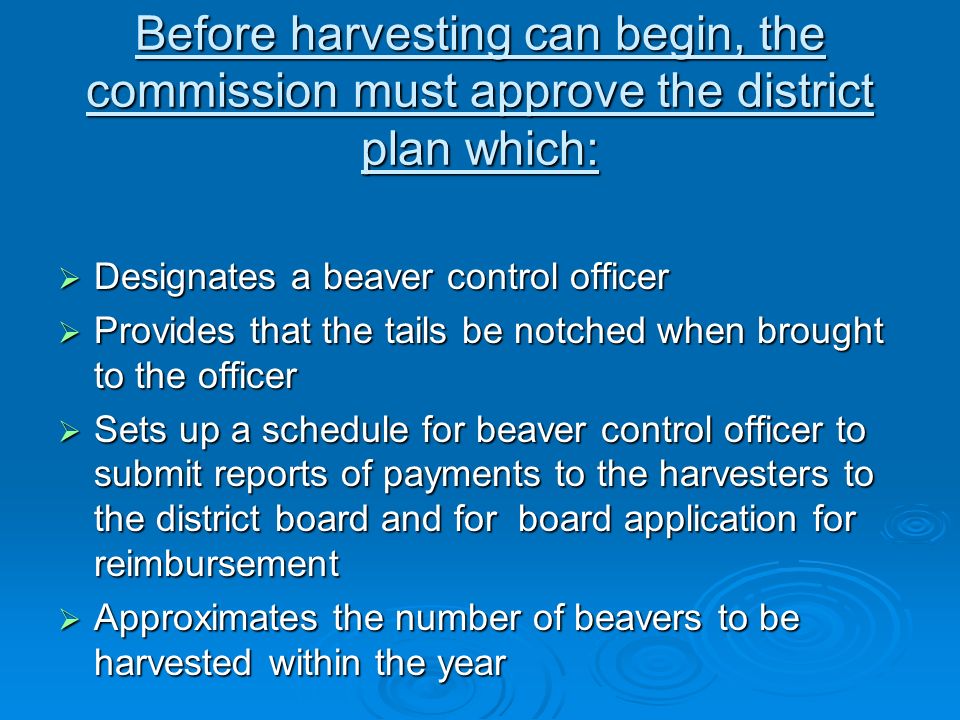 Before harvesting can begin, the commission must approve the district plan which:

➢ Designates a beaver control officer
➢ Provides that the tails be notched when brought to the officer
➢ Sets up a schedule for beaver control officer to submit reports of payments to the harvesters to the district board and for board application for reimbursement
➢ Approximates the number of beavers to be harvested within the year